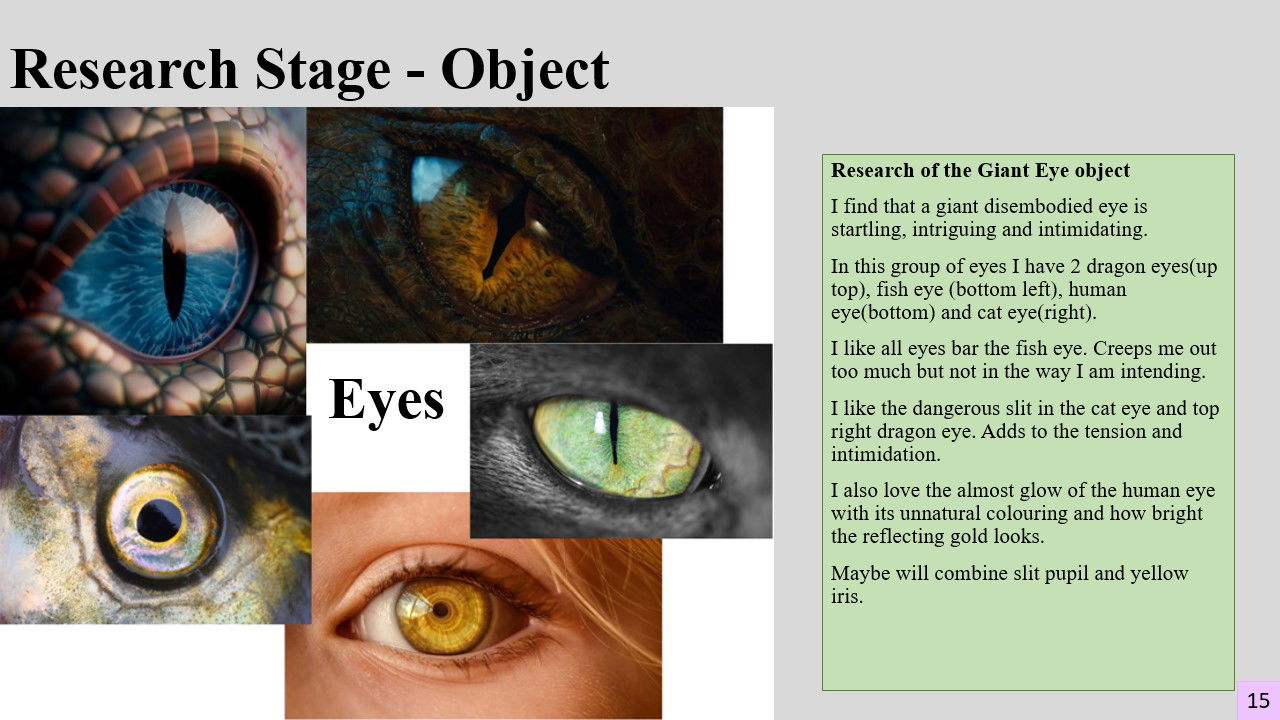 Research Stage - Object

Eyes

Research of the Giant Eye object

I find that a giant disembodied eye is startling, intriguing and intimidating.

In this group of eyes I have 2 dragon eyes(up top), fish eye (bottom left), human eye(bottom) and cat eye(right).

I like all eyes bar the fish eye. Creeps me out too much but not in the way I am intending.

I like the dangerous slit in the cat eye and top right dragon eye. Adds to the tension and intimidation.

I also love the almost glow of the human eye with its unnatural colouring and how bright the reflecting gold looks.

Maybe will combine slit pupil and yellow iris.

15